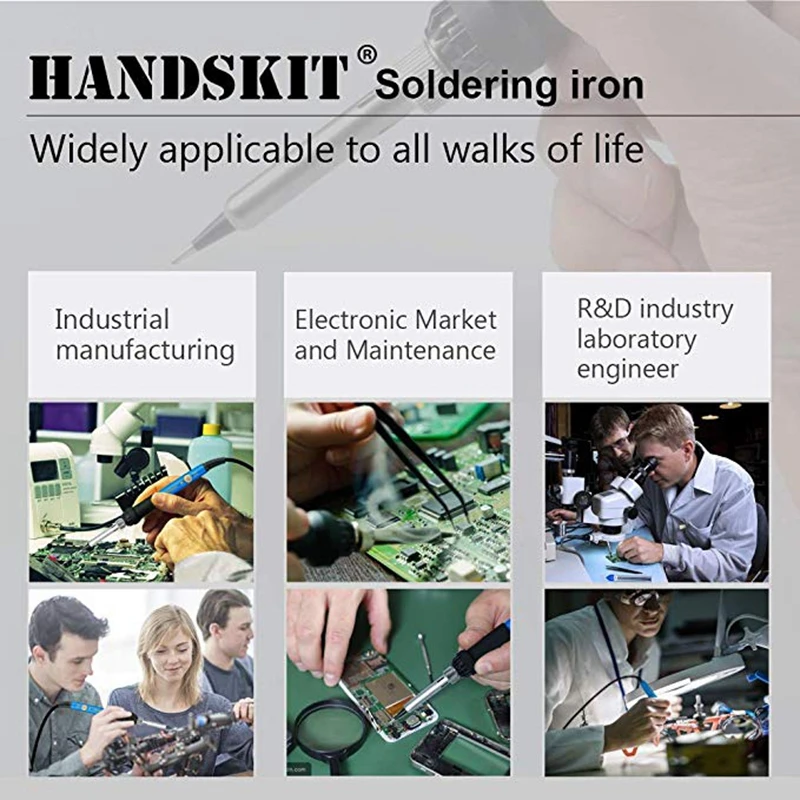 HANDSKIT® Soldering iron

Widely applicable to all walks of life

Industrial manufacturing

Electronic Market and Maintenance

R&D industry laboratory engineer